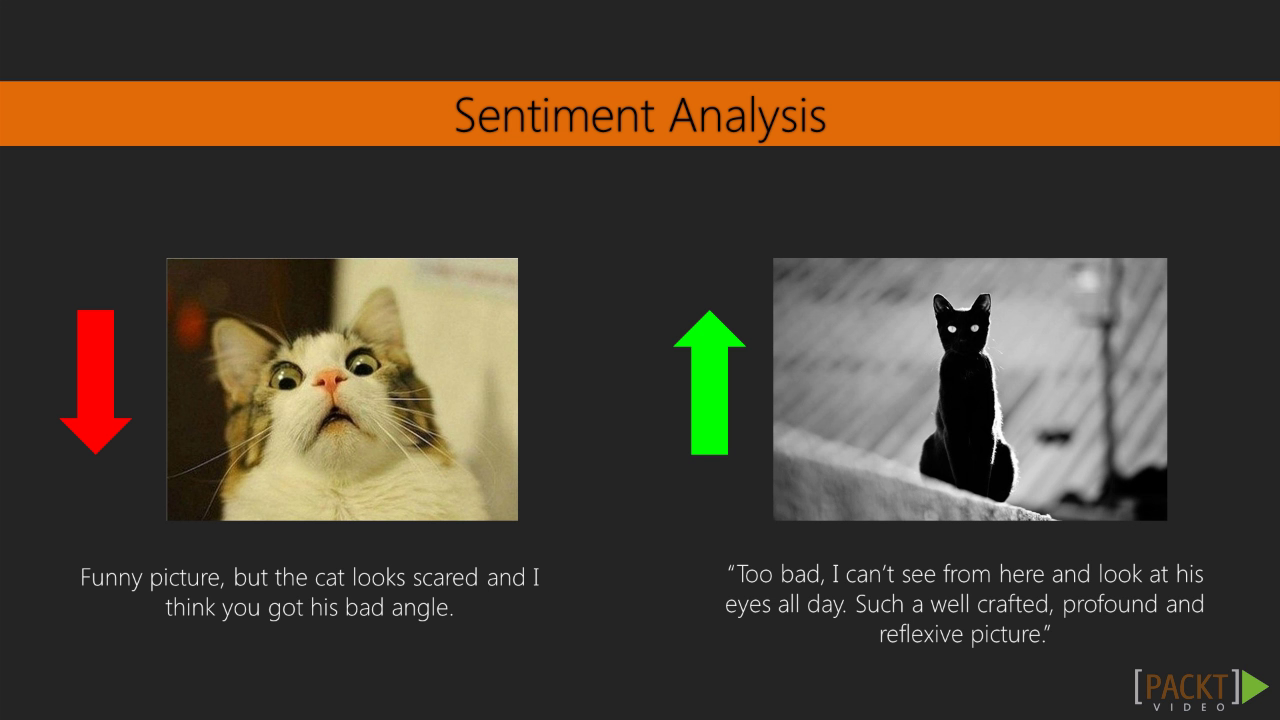 Sentiment Analysis

Funny picture, but the cat looks scared and I think you got his bad angle.

"Too bad, I can't see from here and look at his eyes all day. Such a well crafted, profound and reflexive picture."

[PACKT] VIDEO